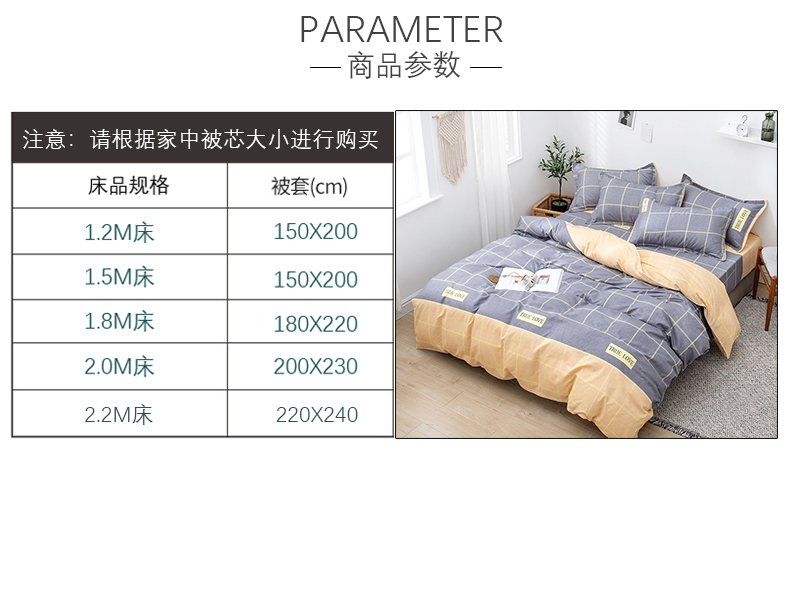 PARAMETER
— 商品参数 —

注意：请根据家中被芯大小进行购买

| 床品规格 | 被套(cm) |
|---|---|
| 1.2M床 | 150X200 |
| 1.5M床 | 150X200 |
| 1.8M床 | 180X220 |
| 2.0M床 | 200X230 |
| 2.2M床 | 220X240 |

TRUE LOVE
TRUE LOVE
TRUE LOVE
TRUE LOVE